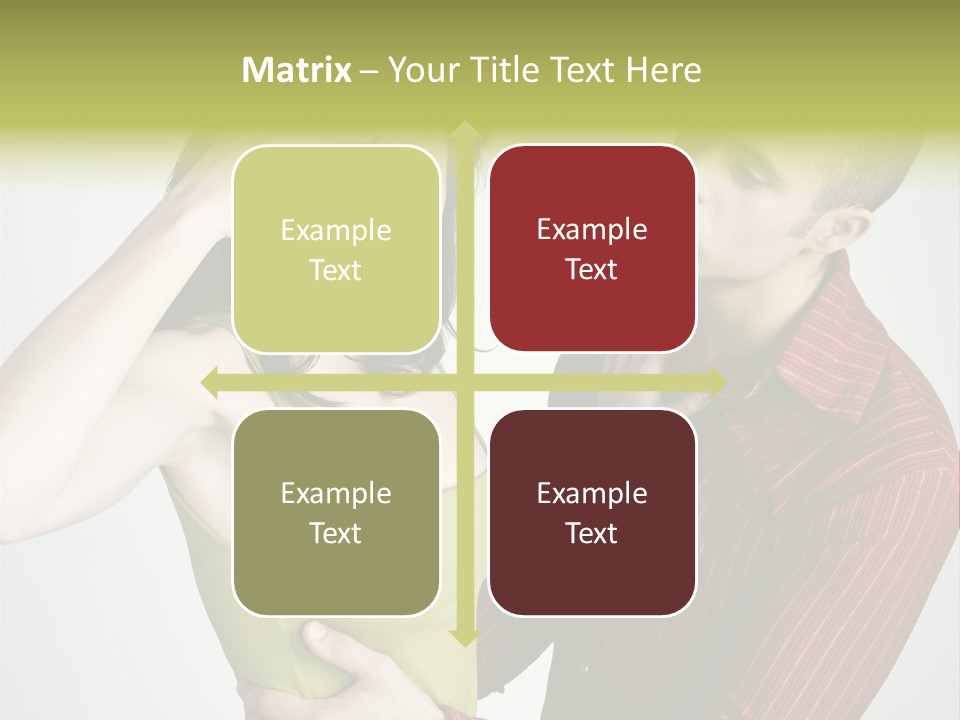 Matrix – Your Title Text Here

Example Text

Example Text

Example Text

Example Text